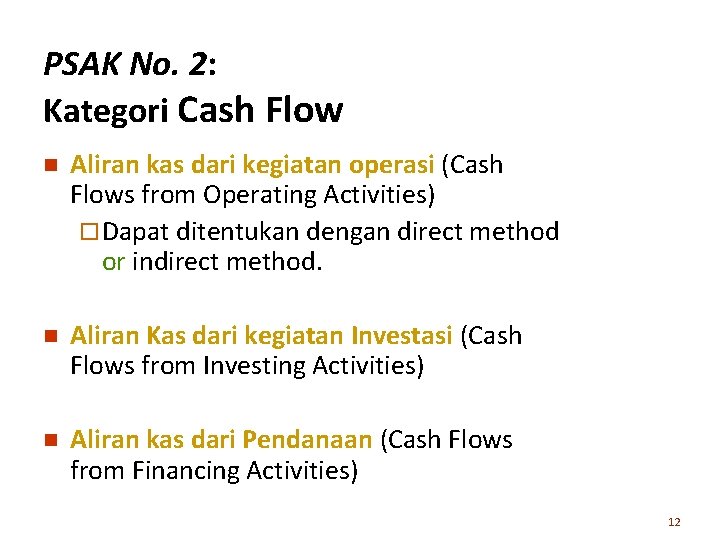 PSAK No. 2:
Kategori Cash Flow

Aliran kas dari kegiatan operasi (Cash Flows from Operating Activities)

Dapat ditentukan dengan direct method or indirect method.

Aliran Kas dari kegiatan Investasi (Cash Flows from Investing Activities)

Aliran kas dari Pendanaan (Cash Flows from Financing Activities)

12